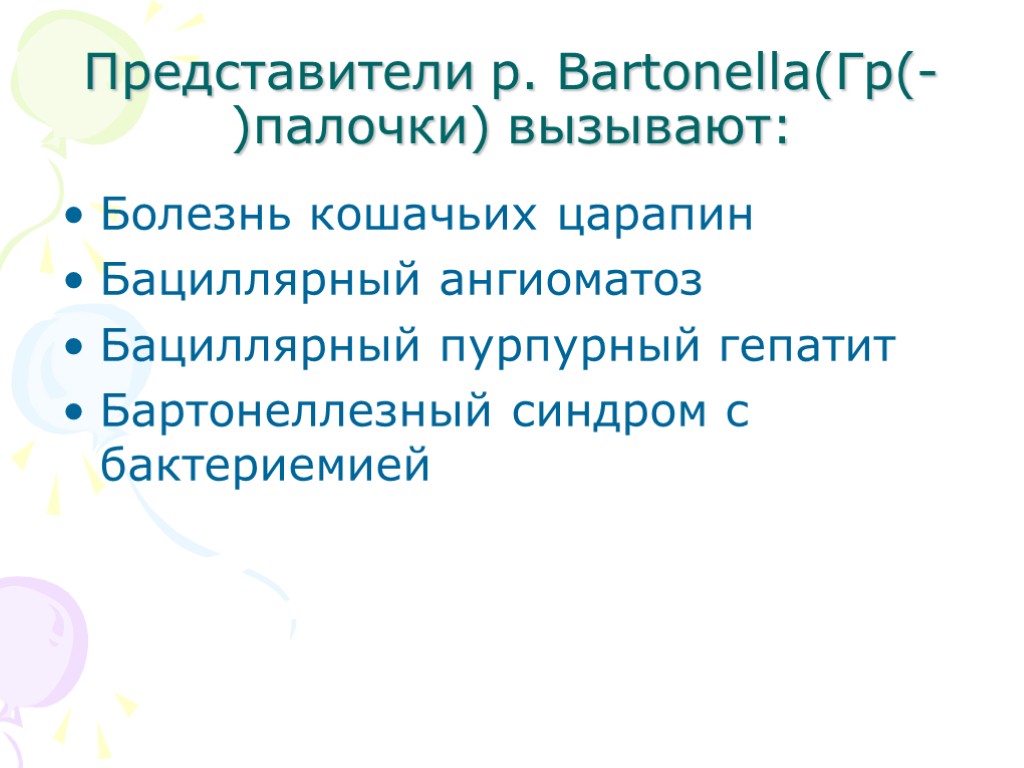 Представители р. Bartonella(Гр(-)палочки) вызывают:

• Болезнь кошачьих царапин
• Бациллярный ангиоматоз
• Бациллярный пурпурный гепатит
• Бартонеллезный синдром с бактериемией